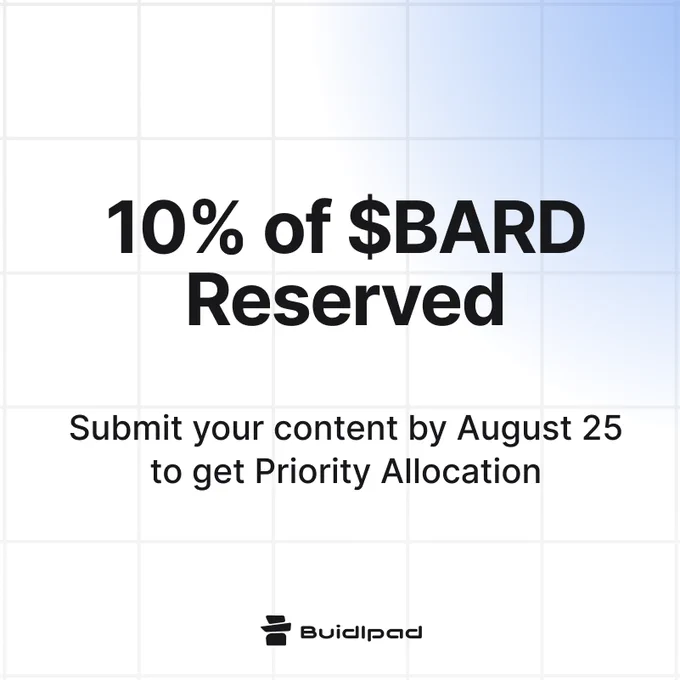 10% of \$BARD Reserved

Submit your content by August 25 to get Priority Allocation

Buidlpad